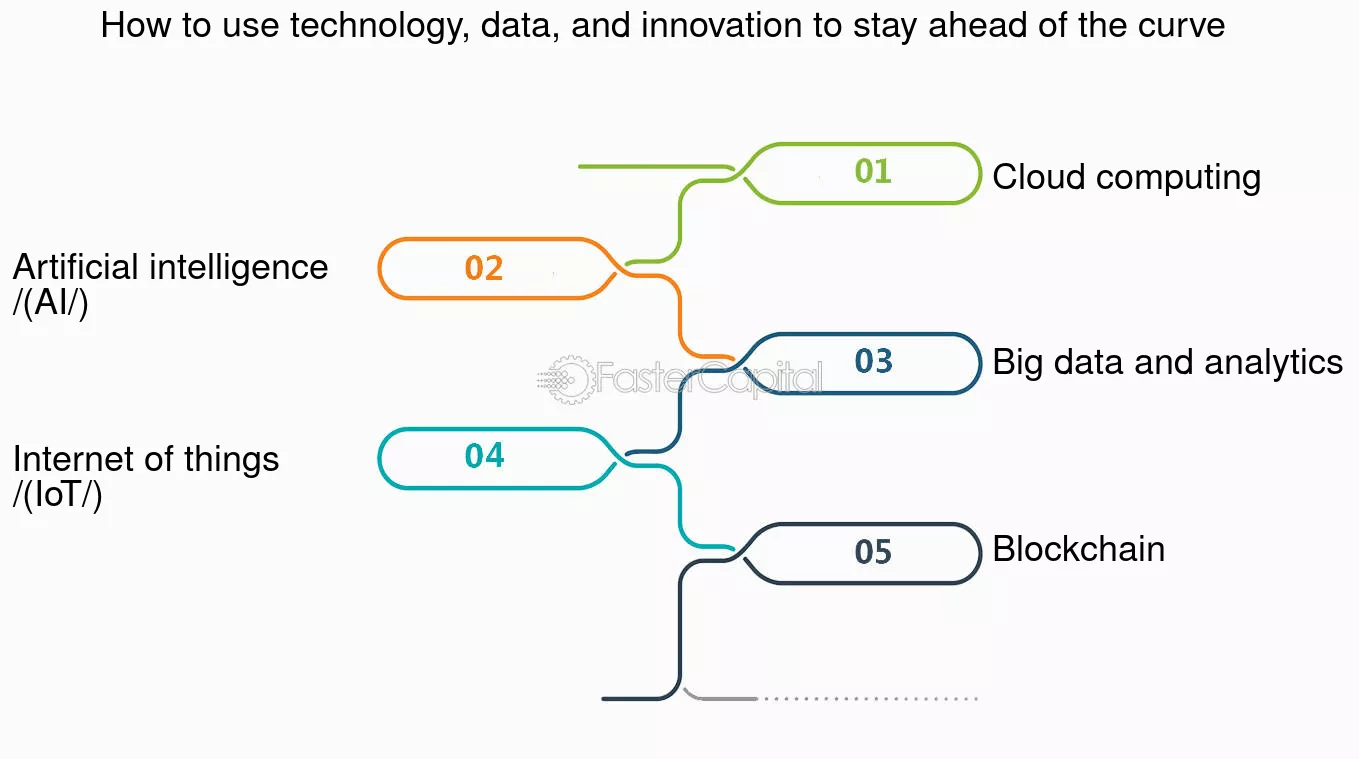 How to use technology, data, and innovation to stay ahead of the curve

01 Cloud computing

Artificial intelligence /(AI/) 02

03 Big data and analytics

FasterCapital

Internet of things /(IoT/) 04

05 Blockchain